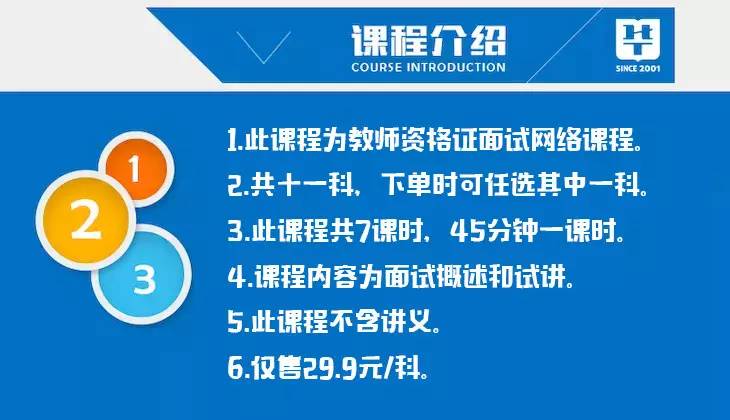 课程介绍
COURSE INTRODUCTION

SINCE 2001

1
2
3

1.此课程为教师资格证面试网络课程。
2.共十一科，下单时可任选其中一科。
3.此课程共7课时，45分钟一课时。
4.课程内容为面试概述和试讲。
5.此课程不含讲义。
6.仅售29.9元/科。